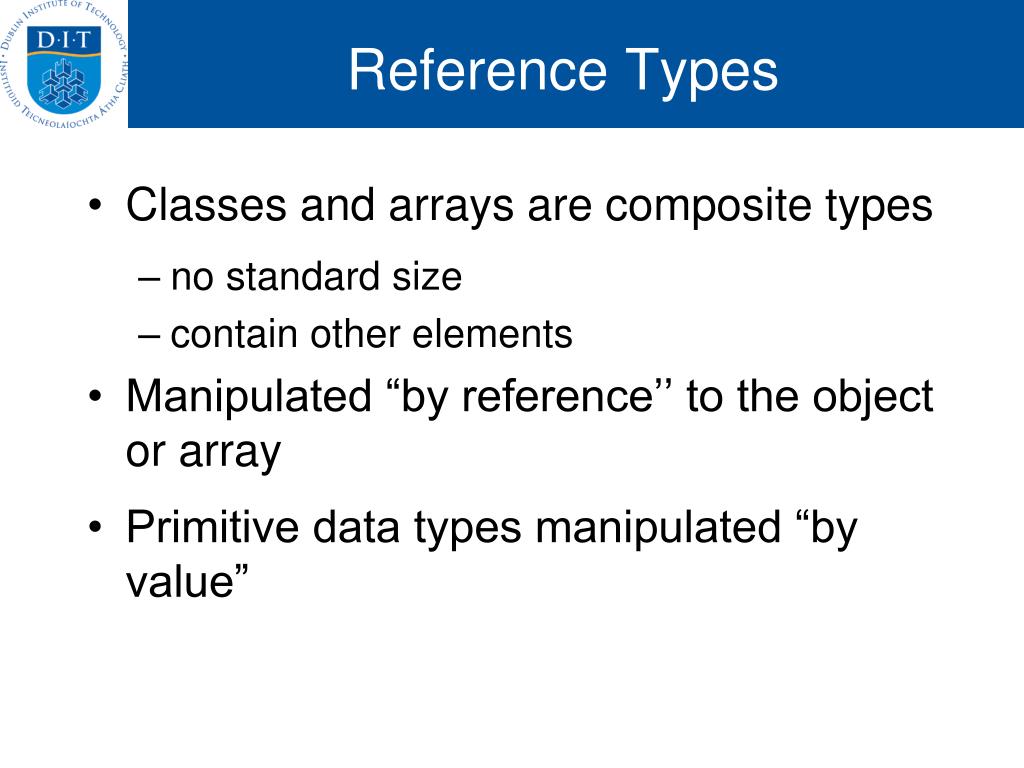 DUBLIN INSTITUTE OF TECHNOLOGY
D·I·T
INSTITIÚID TEICNEOLAÍOCHTA ÁTHA CLIATH

Reference Types

• Classes and arrays are composite types
– no standard size
– contain other elements
• Manipulated “by reference’’ to the object or array
• Primitive data types manipulated “by value”